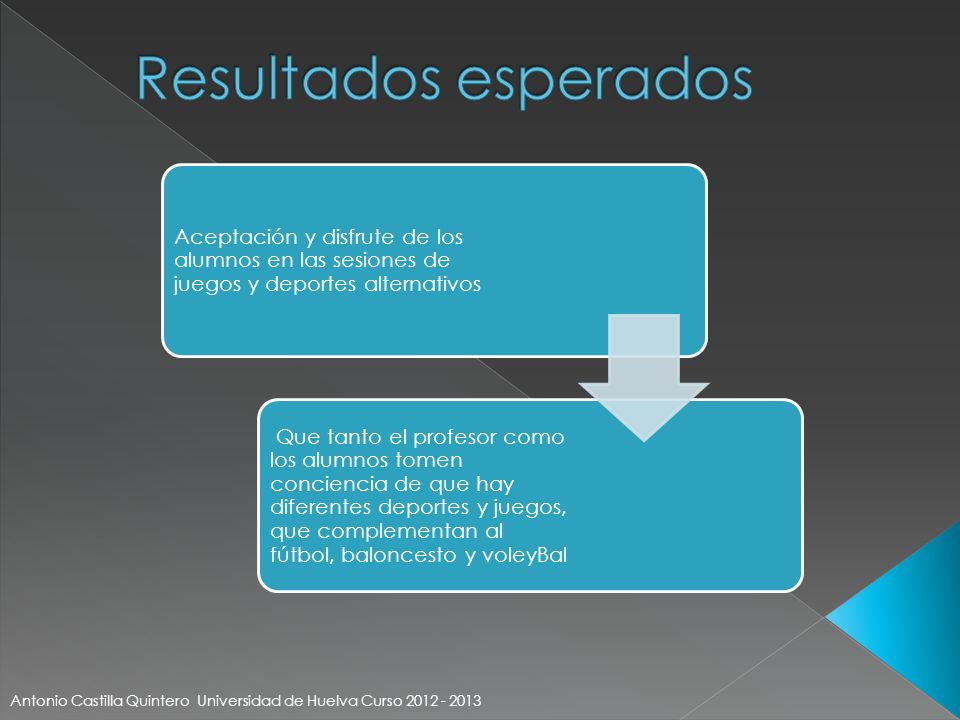 Resultados esperados

Aceptación y disfrute de los alumnos en las sesiones de juegos y deportes alternativos

Que tanto el profesor como los alumnos tomen conciencia de que hay diferentes deportes y juegos, que complementan al fútbol, baloncesto y voleyBal

Antonio Castilla Quintero Universidad de Huelva Curso 2012 - 2013